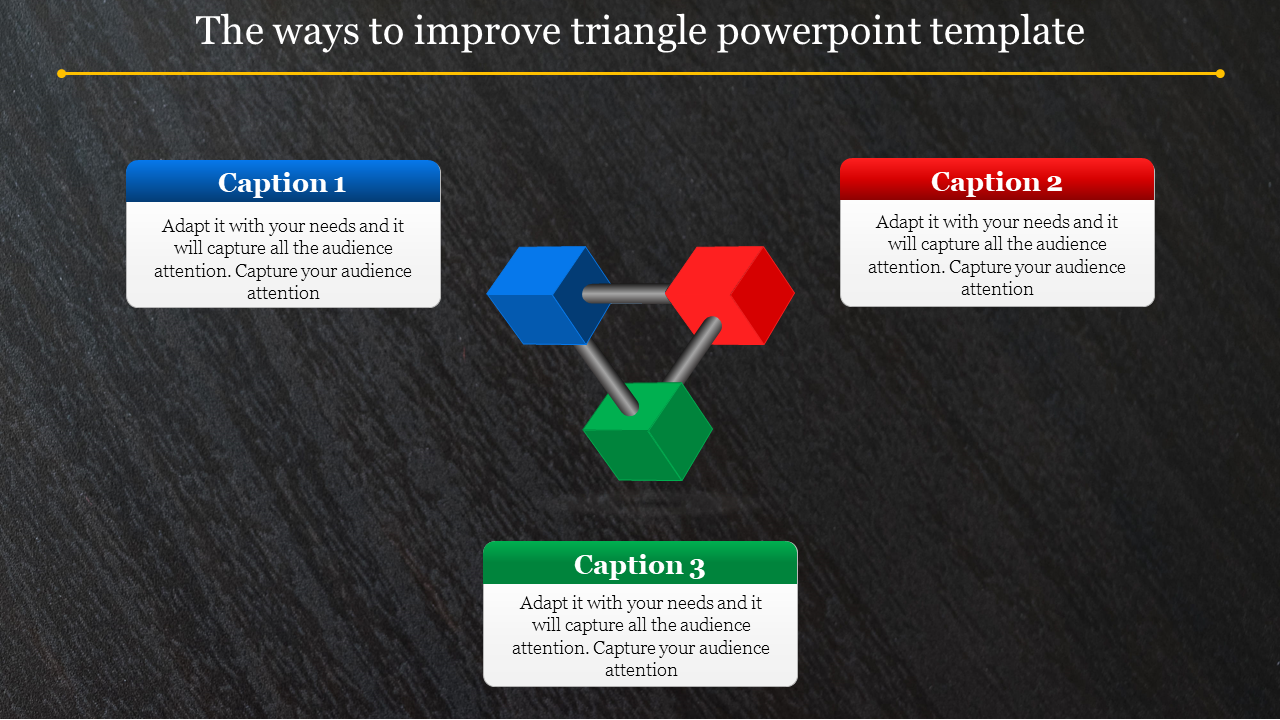 The ways to improve triangle powerpoint template

Caption 1

Adapt it with your needs and it will capture all the audience attention. Capture your audience attention

Caption 2

Adapt it with your needs and it will capture all the audience attention. Capture your audience attention

Caption 3

Adapt it with your needs and it will capture all the audience attention. Capture your audience attention